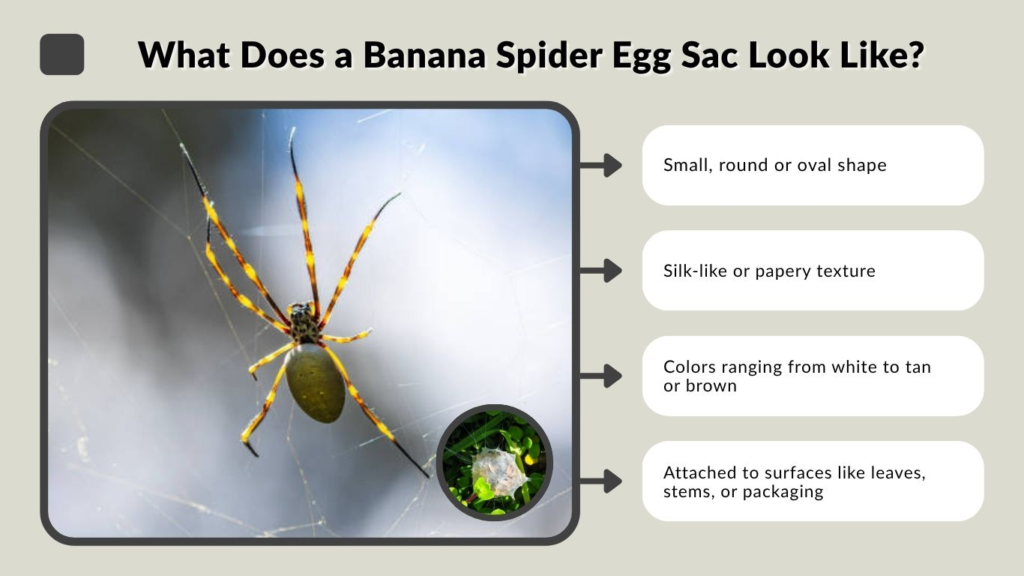 What Does a Banana Spider Egg Sac Look Like?

Small, round or oval shape

Silk-like or papery texture

Colors ranging from white to tan or brown

Attached to surfaces like leaves, stems, or packaging